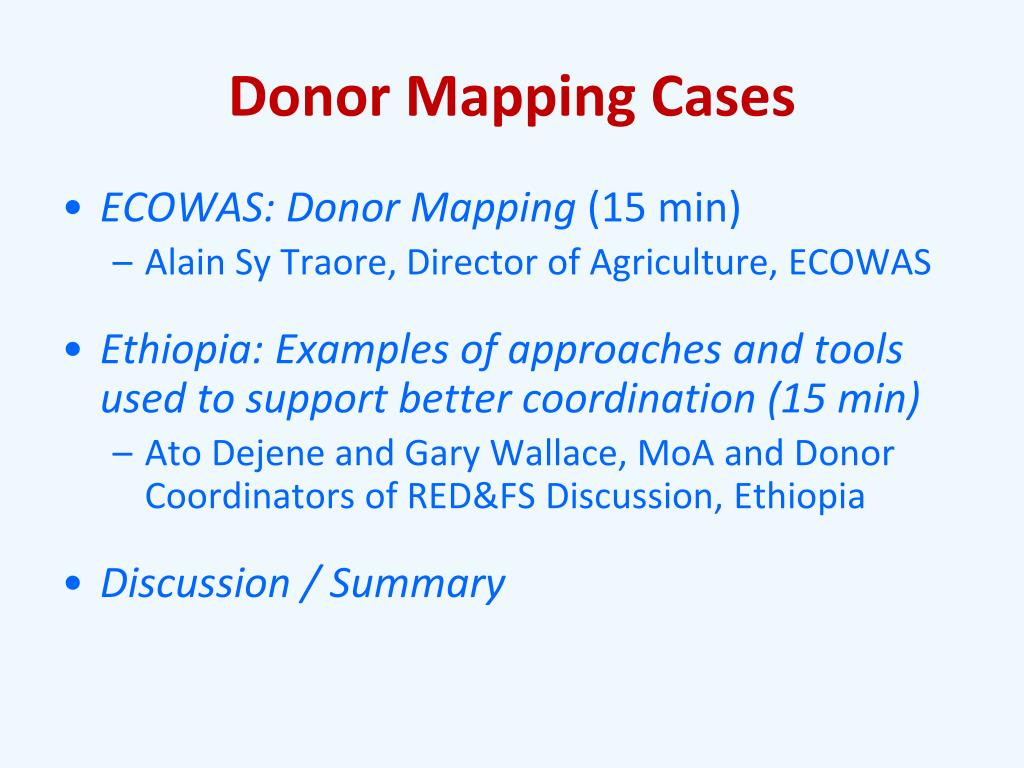 Donor Mapping Cases

• ECOWAS: Donor Mapping (15 min)
  – Alain Sy Traore, Director of Agriculture, ECOWAS

• Ethiopia: Examples of approaches and tools used to support better coordination (15 min)
  – Ato Dejene and Gary Wallace, MoA and Donor Coordinators of RED&FS Discussion, Ethiopia

• Discussion / Summary